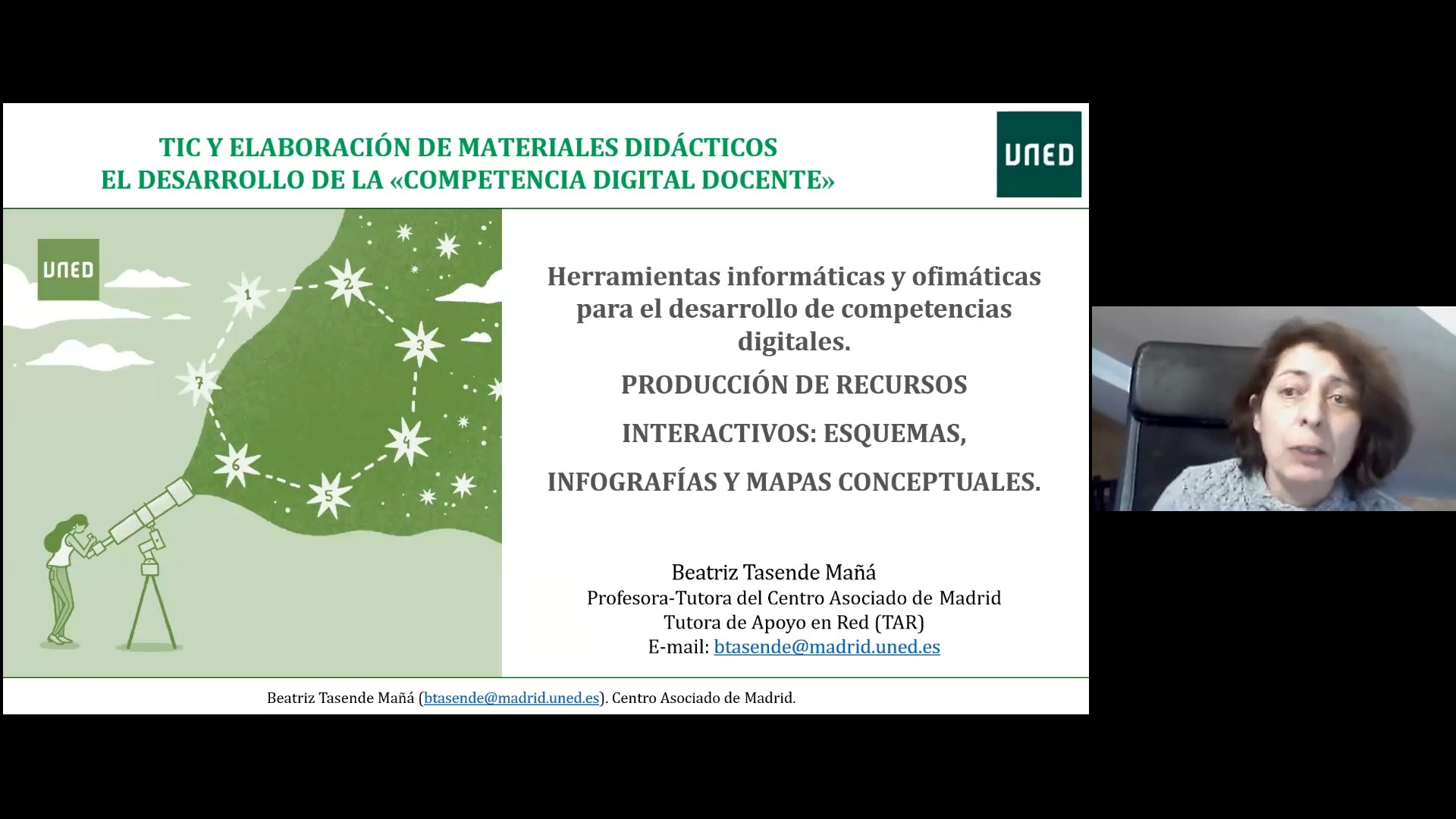 TIC Y ELABORACIÓN DE MATERIALES DIDÁCTICOS
EL DESARROLLO DE LA «COMPETENCIA DIGITAL DOCENTE»

UNED

UNED

1 2 3 4 5 6 7

Herramientas informáticas y ofimáticas para el desarrollo de competencias digitales.

PRODUCCIÓN DE RECURSOS

INTERACTIVOS: ESQUEMAS,

INFOGRAFÍAS Y MAPAS CONCEPTUALES.

Beatriz Tasende Mañá
Profesora-Tutora del Centro Asociado de Madrid
Tutora de Apoyo en Red (TAR)
E-mail: btasende@madrid.uned.es

Beatriz Tasende Mañá (btasende@madrid.uned.es). Centro Asociado de Madrid.